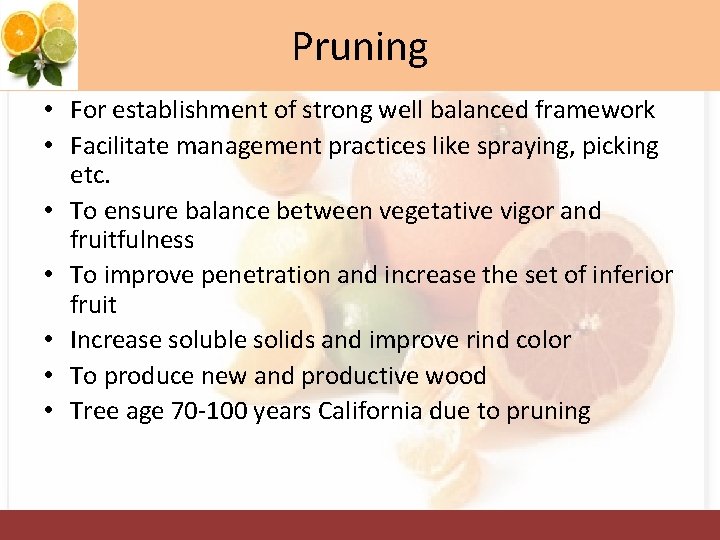 Pruning

• For establishment of strong well balanced framework
• Facilitate management practices like spraying, picking etc.
• To ensure balance between vegetative vigor and fruitfulness
• To improve penetration and increase the set of inferior fruit
• Increase soluble solids and improve rind color
• To produce new and productive wood
• Tree age 70-100 years California due to pruning